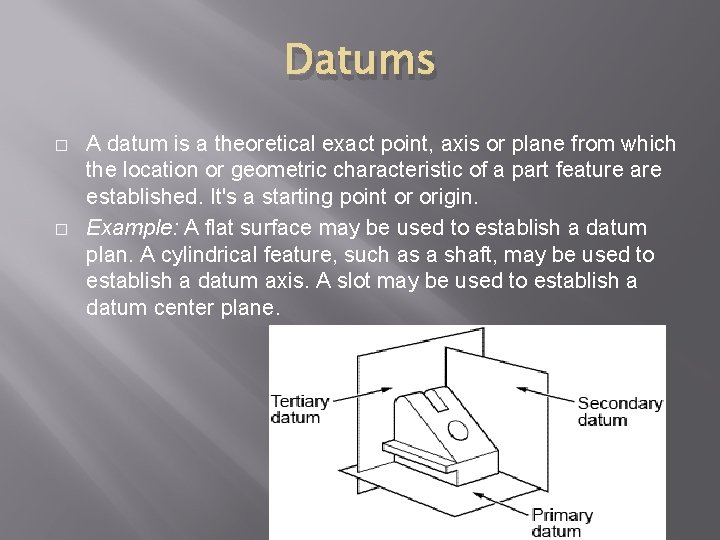 Datums

□ A datum is a theoretical exact point, axis or plane from which the location or geometric characteristic of a part feature are established. It's a starting point or origin.

□ Example: A flat surface may be used to establish a datum plan. A cylindrical feature, such as a shaft, may be used to establish a datum axis. A slot may be used to establish a datum center plane.

Tertiary datum

Secondary datum

Primary datum